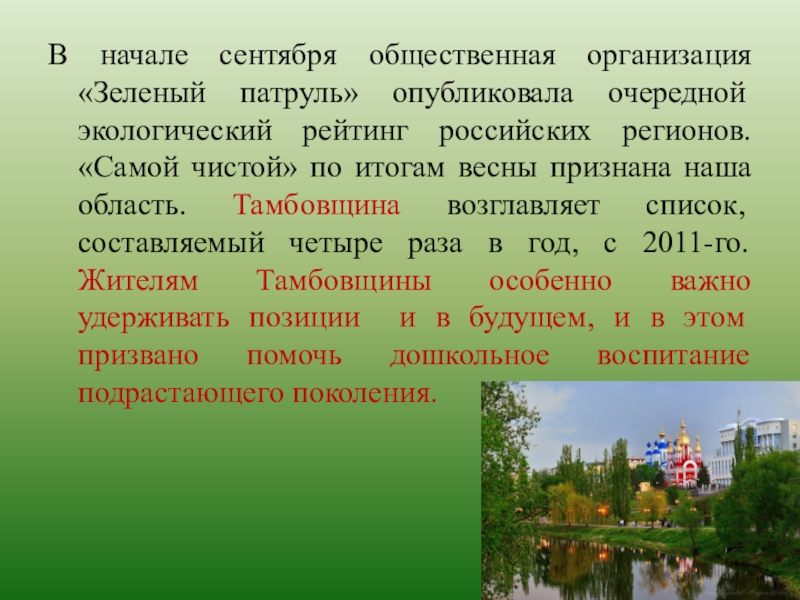 В начале сентября общественная организация «Зеленый патруль» опубликовала очередной экологический рейтинг российских регионов. «Самой чистой» по итогам весны признана наша область. Тамбовщина возглавляет список, составляемый четыре раза в год, с 2011-го. Жителям Тамбовщины особенно важно удерживать позиции и в будущем, и в этом призвано помочь дошкольное воспитание подрастающего поколения.